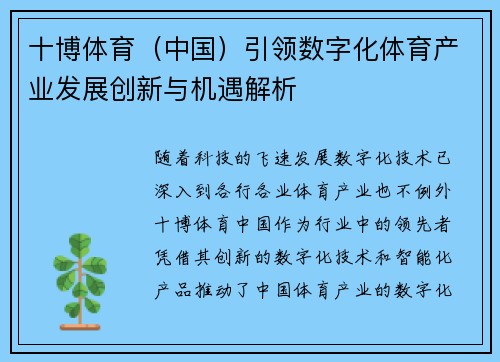 十博体育（中国）引领数字化体育产业发展创新与机遇解析

随着科技的飞速发展数字化技术已深入到各行各业体育产业也不例外十博体育中国作为行业中的领先者凭借其创新的数字化技术和智能化产品推动了中国体育产业的数字化